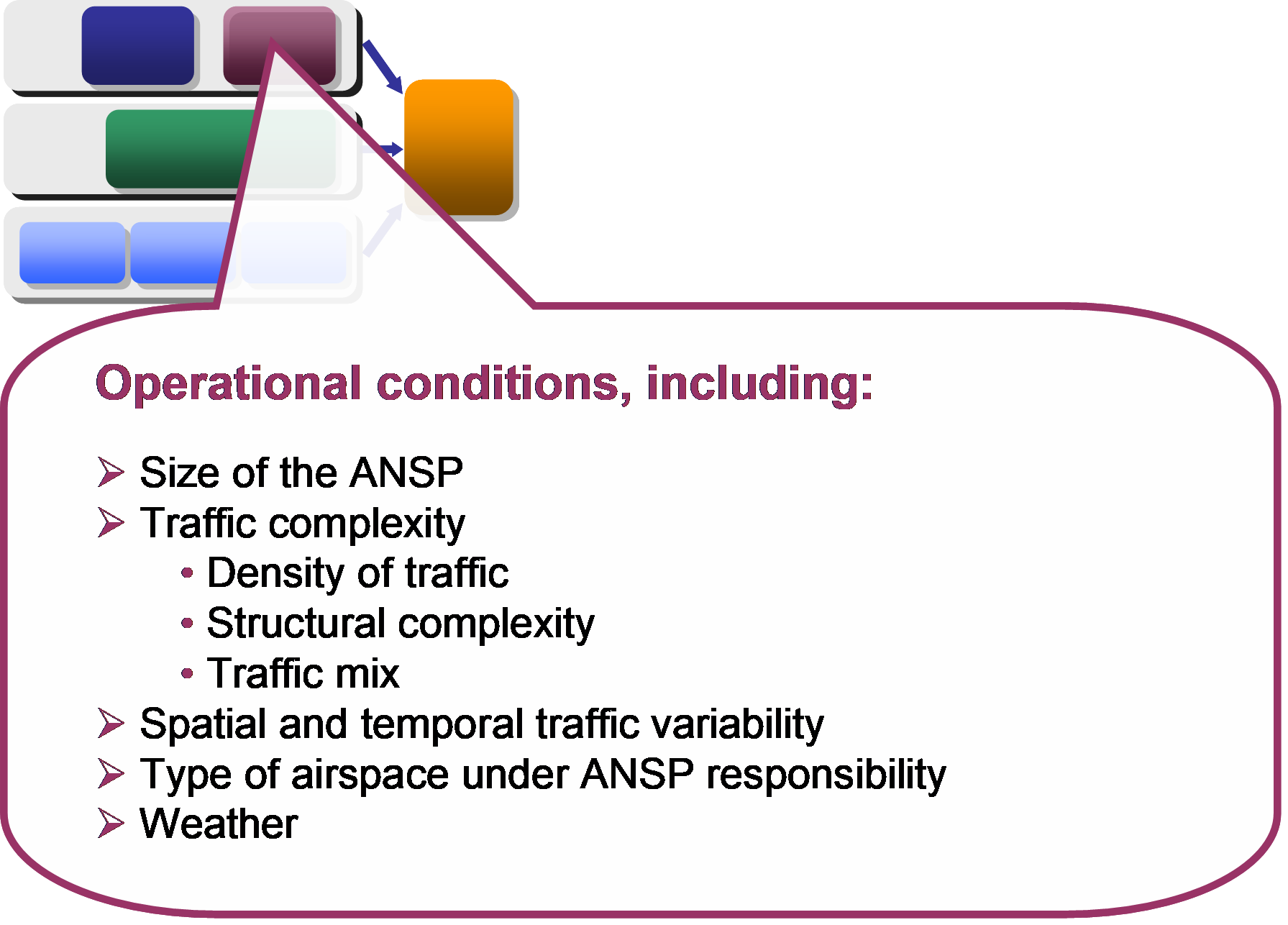 Operational conditions, including:

➢ Size of the ANSP
➢ Traffic complexity
• Density of traffic
• Structural complexity
• Traffic mix
➢ Spatial and temporal traffic variability
➢ Type of airspace under ANSP responsibility
➢ Weather